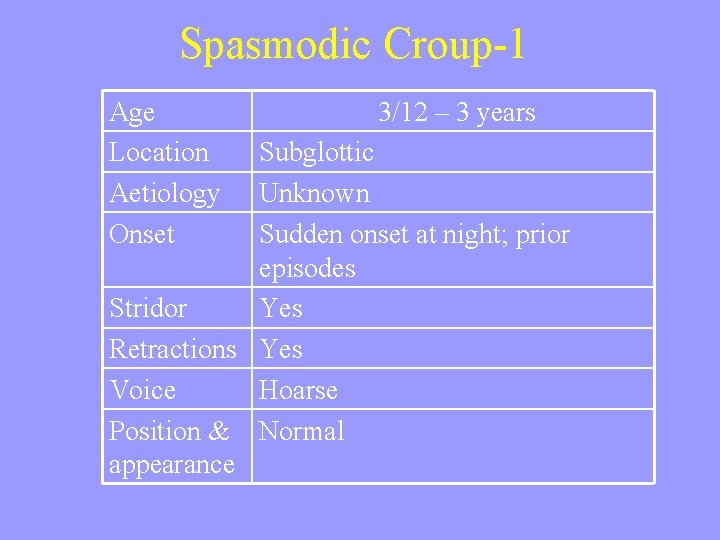 Spasmodic Croup-1

| Age | 3/12 – 3 years |
|---|---|
| Location | Subglottic |
| Aetiology | Unknown |
| Onset | Sudden onset at night; prior episodes |
| Stridor | Yes |
| Retractions | Yes |
| Voice | Hoarse |
| Position & appearance | Normal |